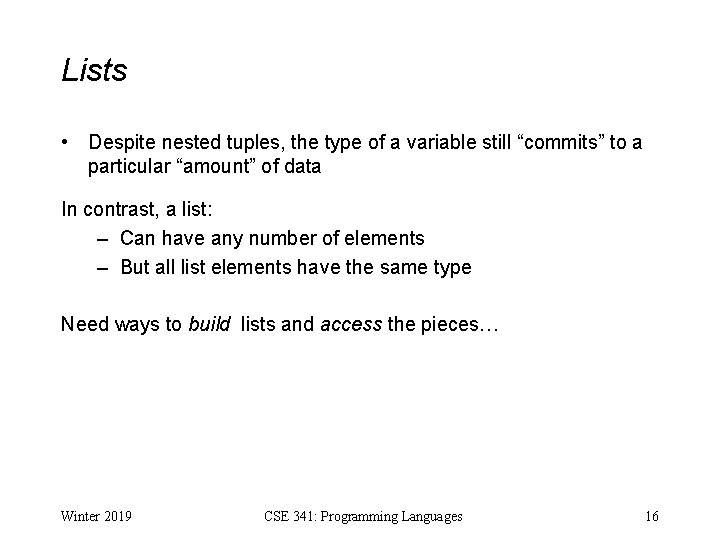 Lists

• Despite nested tuples, the type of a variable still “commits” to a particular “amount” of data

In contrast, a list:
– Can have any number of elements
– But all list elements have the same type

Need ways to build lists and access the pieces…

Winter 2019 CSE 341: Programming Languages 16